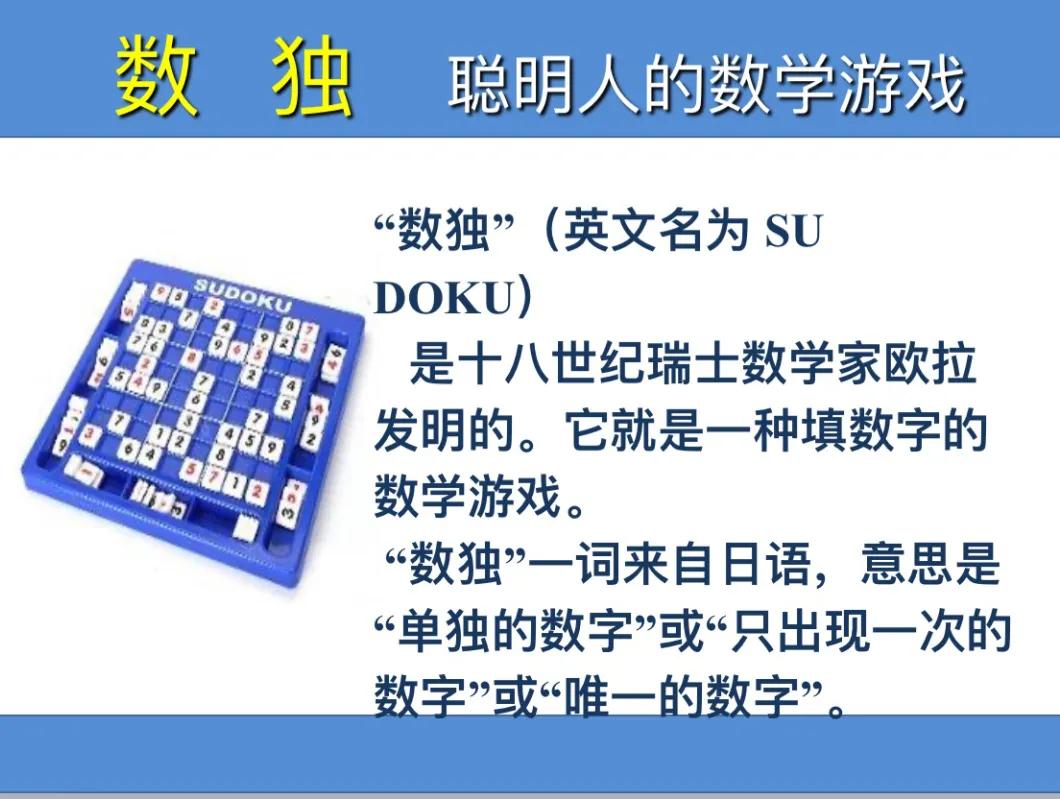 数 独 聪明人的数学游戏

SUDOKU

“数独”（英文名为 SU DOKU）

是十八世纪瑞士数学家欧拉发明的。它就是一种填数字的数学游戏。

“数独”一词来自日语，意思是“单独的数字”或“只出现一次的数字”或“唯一的数字”。